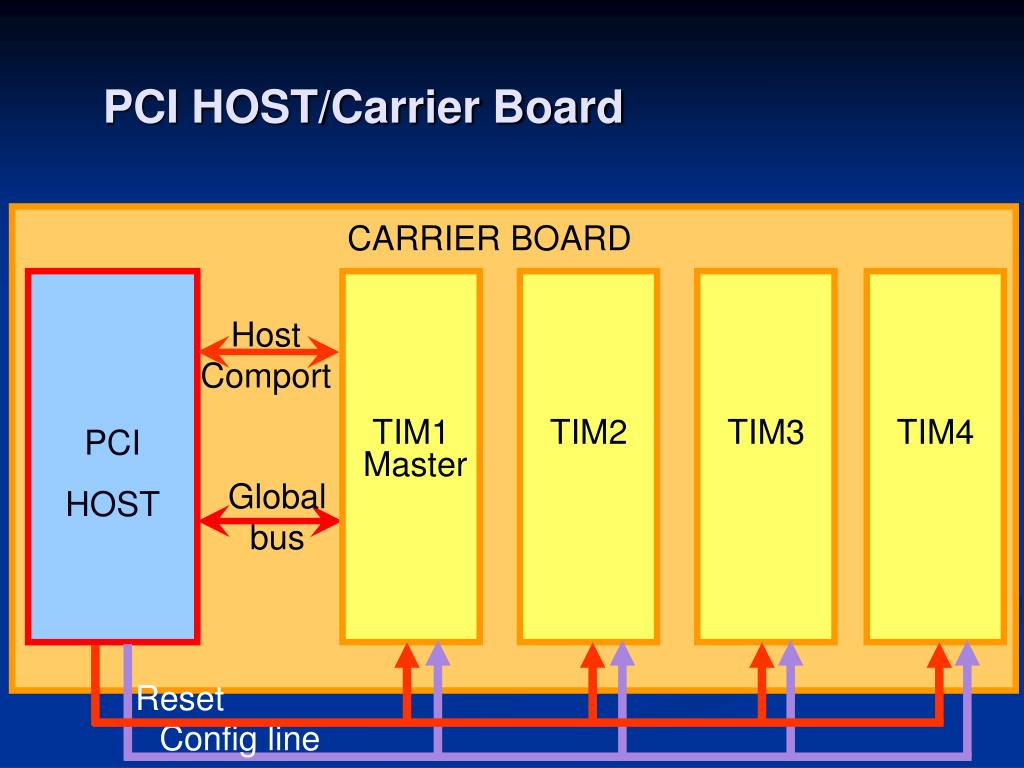 PCI HOST/Carrier Board

CARRIER BOARD

PCI

HOST

Host Comport

Global bus

TIM1 Master

TIM2

TIM3

TIM4

Reset

Config line